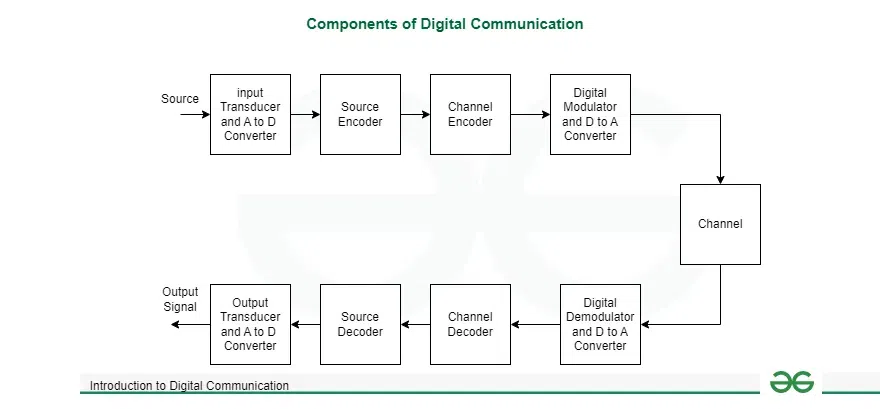 Components of Digital Communication

Source

input Transducer and A to D Converter

Source Encoder

Channel Encoder

Digital Modulator and D to A Converter

Channel

Digital Demodulator and D to A Converter

Channel Decoder

Source Decoder

Output Transducer and A to D Converter

Output Signal

Introduction to Digital Communication